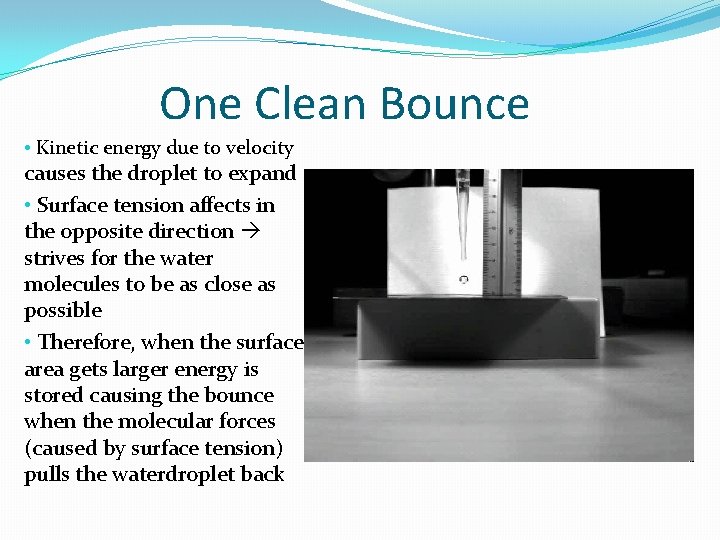 One Clean Bounce

• Kinetic energy due to velocity causes the droplet to expand

• Surface tension affects in the opposite direction → strives for the water molecules to be as close as possible

• Therefore, when the surface area gets larger energy is stored causing the bounce when the molecular forces (caused by surface tension) pulls the waterdroplet back